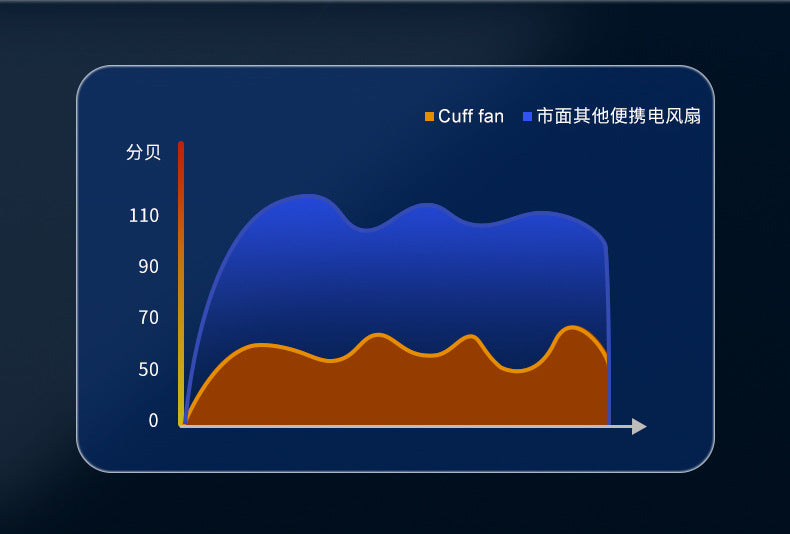 Cuff fan 市面其他便携电风扇

分贝

110

90

70

50

0